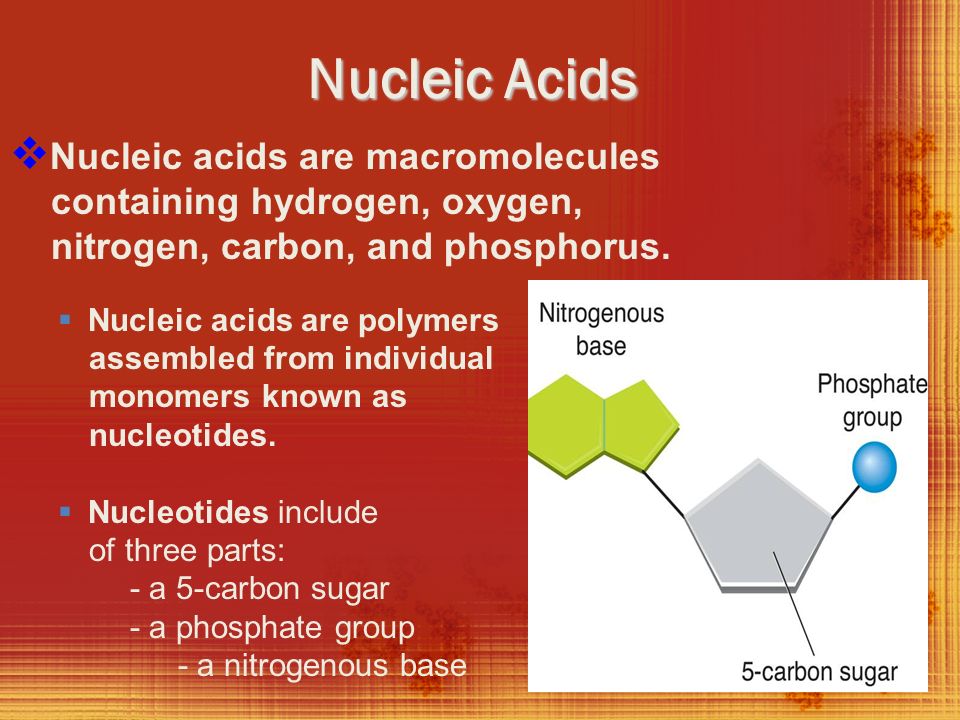 Nucleic Acids

Nucleic acids are macromolecules containing hydrogen, oxygen, nitrogen, carbon, and phosphorus.

Nucleic acids are polymers assembled from individual monomers known as nucleotides.

Nucleotides include of three parts:
- a 5-carbon sugar
- a phosphate group
- a nitrogenous base

Nitrogenous base

Phosphate group

5-carbon sugar